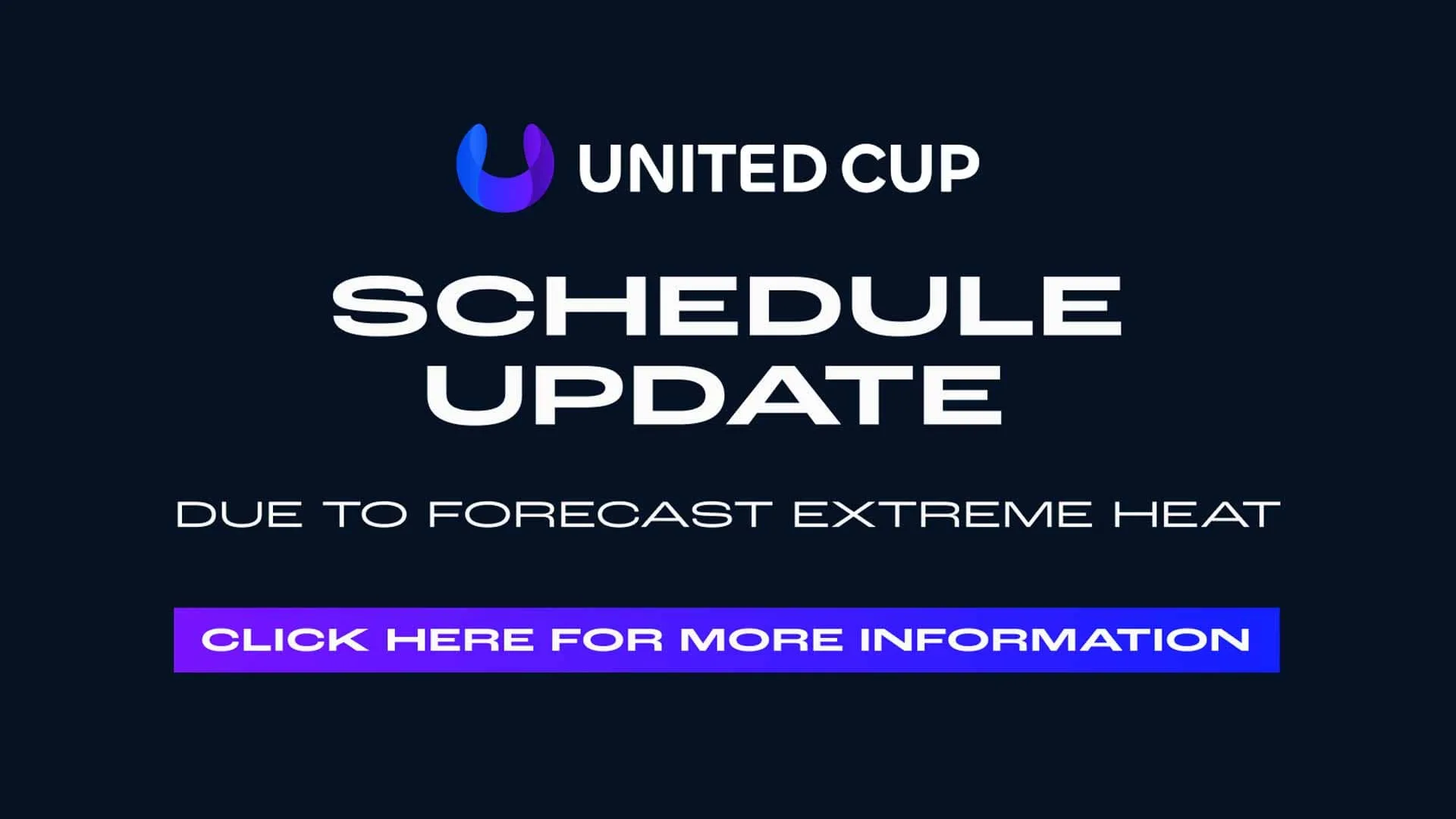 UNITED CUP

SCHEDULE UPDATE

DUE TO FORECAST EXTREME HEAT

CLICK HERE FOR MORE INFORMATION